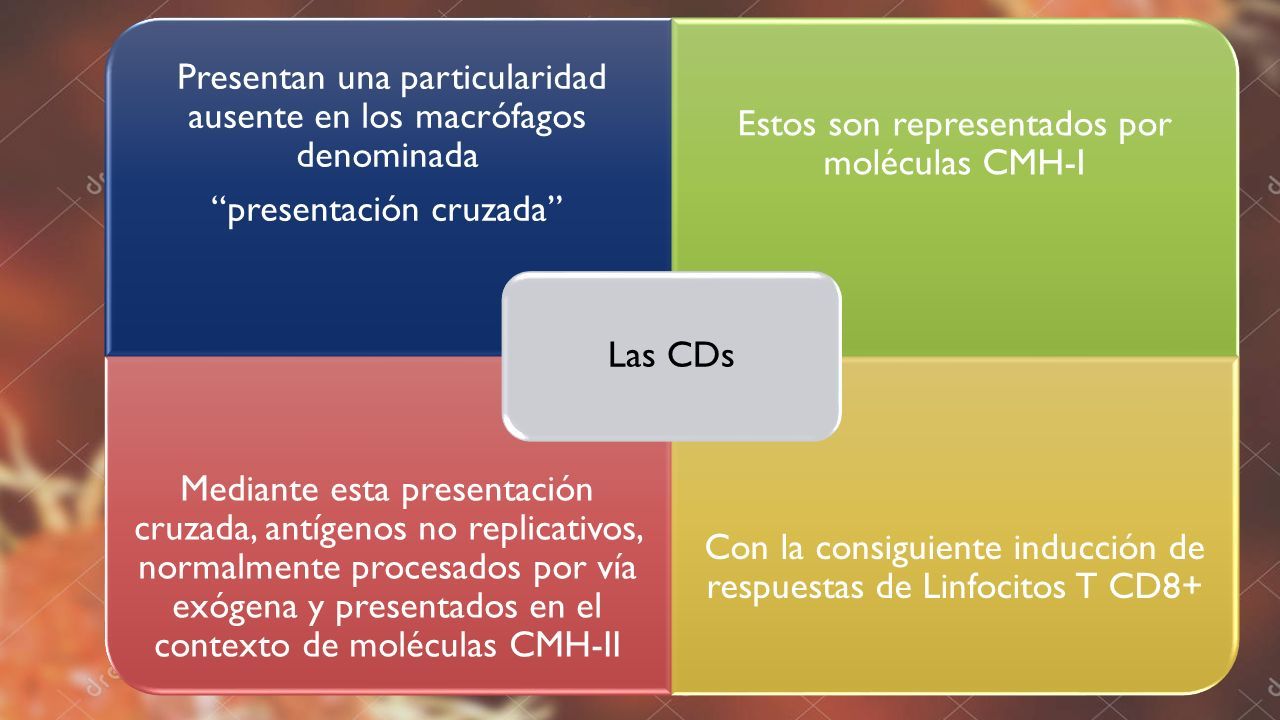 Presentan una particularidad ausente en los macrófagos denominada

“presentación cruzada”

Estos son representados por moléculas CMH-I

Las CDs

Mediante esta presentación cruzada, antígenos no replicativos, normalmente procesados por vía exógena y presentados en el contexto de moléculas CMH-II

Con la consiguiente inducción de respuestas de Linfocitos T CD8+